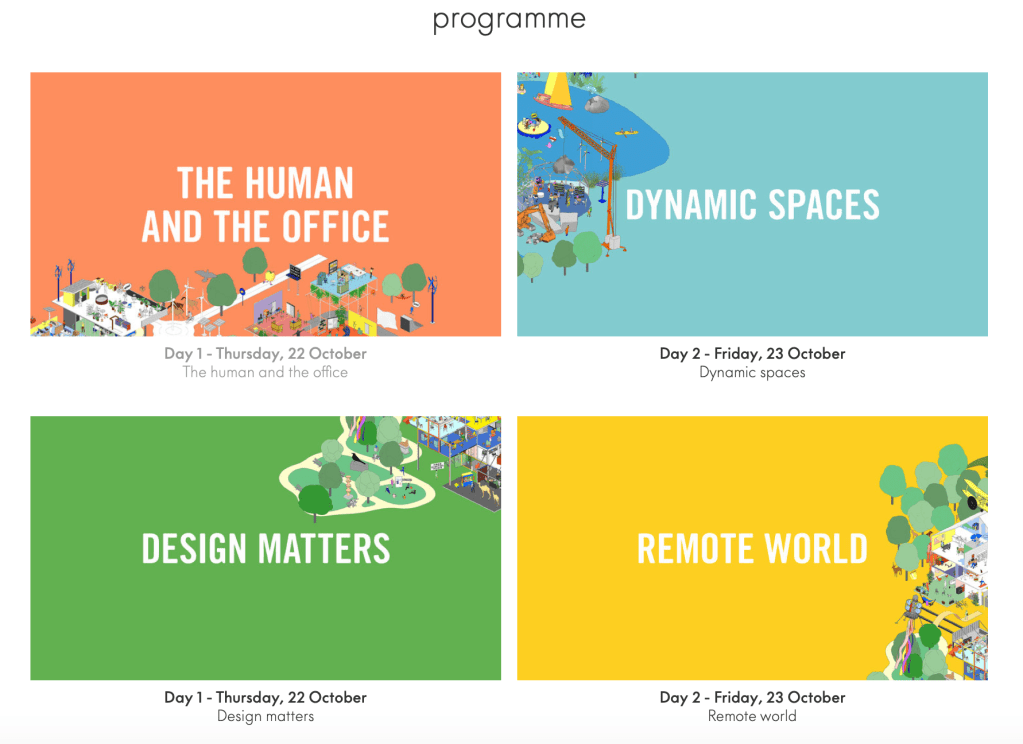 programme

THE HUMAN AND THE OFFICE

Day 1 - Thursday, 22 October
The human and the office

DYNAMIC SPACES

Day 2 - Friday, 23 October
Dynamic spaces

DESIGN MATTERS

Day 1 - Thursday, 22 October
Design matters

REMOTE WORLD

Day 2 - Friday, 23 October
Remote world